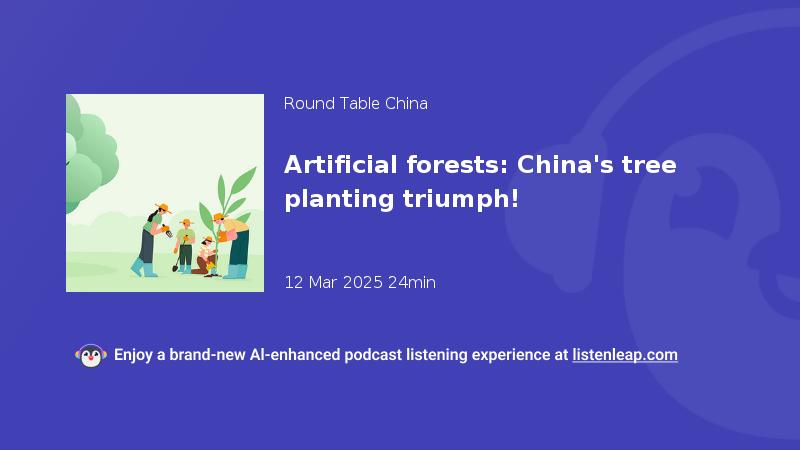 Round Table China

Artificial forests: China's tree planting triumph!

12 Mar 2025 24min

Enjoy a brand-new AI-enhanced podcast listening experience at listenleap.com